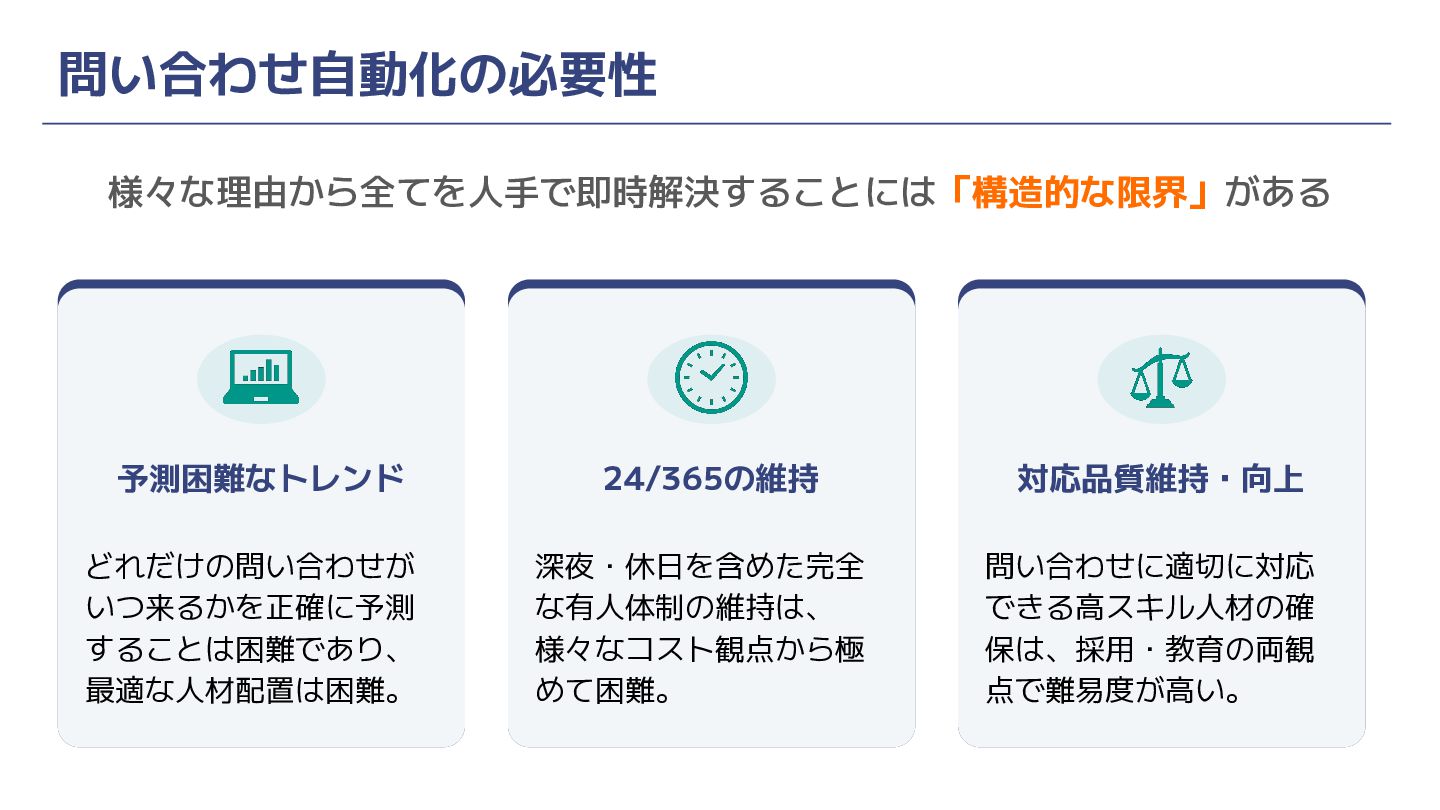 問い合わせ自動化の必要性

様々な理由から全てを人手で即時解決することには「構造的な限界」がある

予測困難なトレンド

どれだけの問い合わせがいつ来るかを正確に予測することは困難であり、最適な人材配置は困難。

24/365の維持

深夜・休日を含めた完全な有人体制の維持は、様々なコスト観点から極めて困難。

対応品質維持・向上

問い合わせに適切に対応できる高スキル人材の確保は、採用・教育の両観点で難易度が高い。